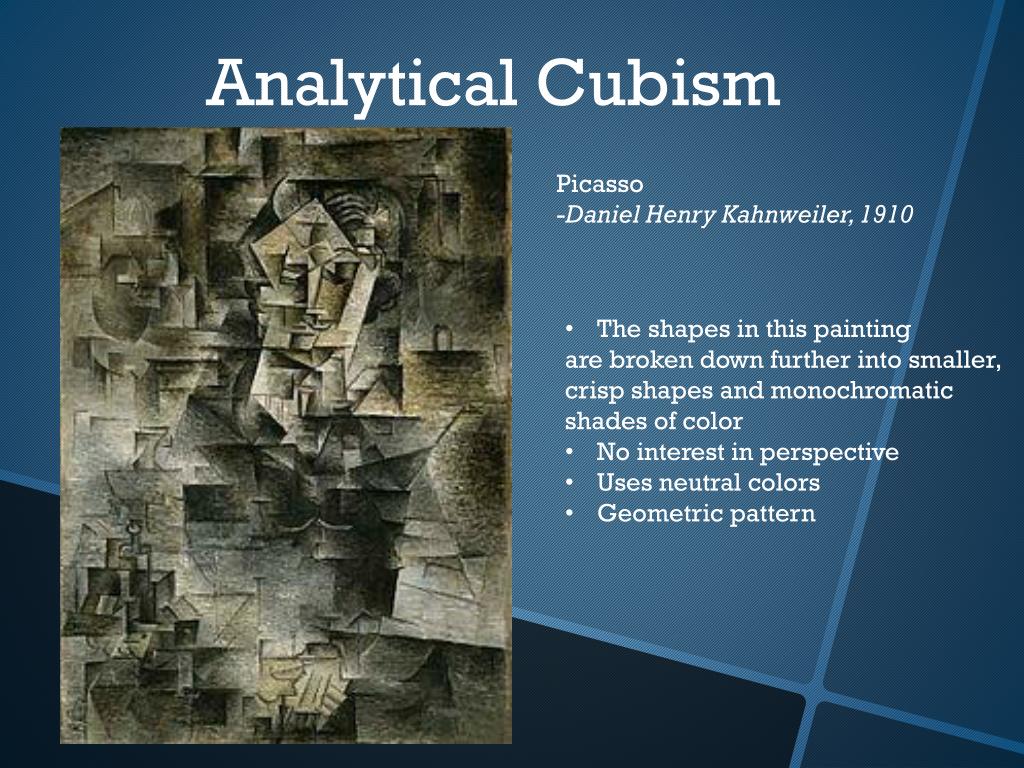 Analytical Cubism

Picasso
-Daniel Henry Kahnweiler, 1910

• The shapes in this painting are broken down further into smaller, crisp shapes and monochromatic shades of color
• No interest in perspective
• Uses neutral colors
• Geometric pattern